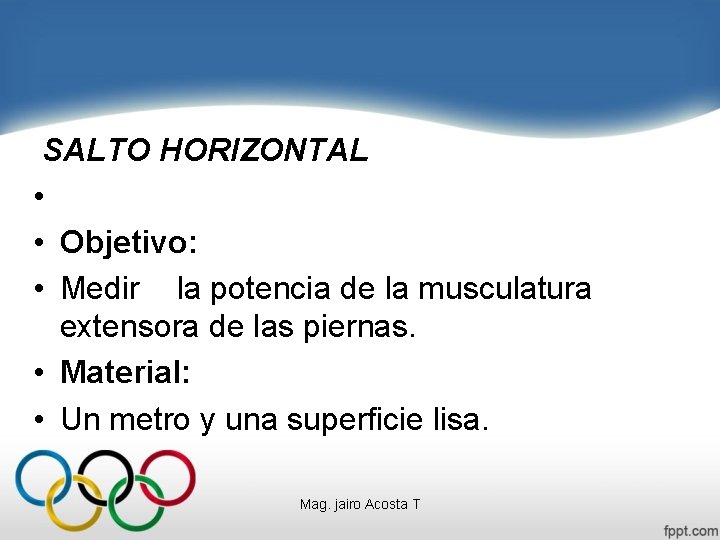 SALTO HORIZONTAL

•

• Objetivo:

• Medir la potencia de la musculatura extensora de las piernas.

• Material:

• Un metro y una superficie lisa.

Mag. jairo Acosta T

fppt.com